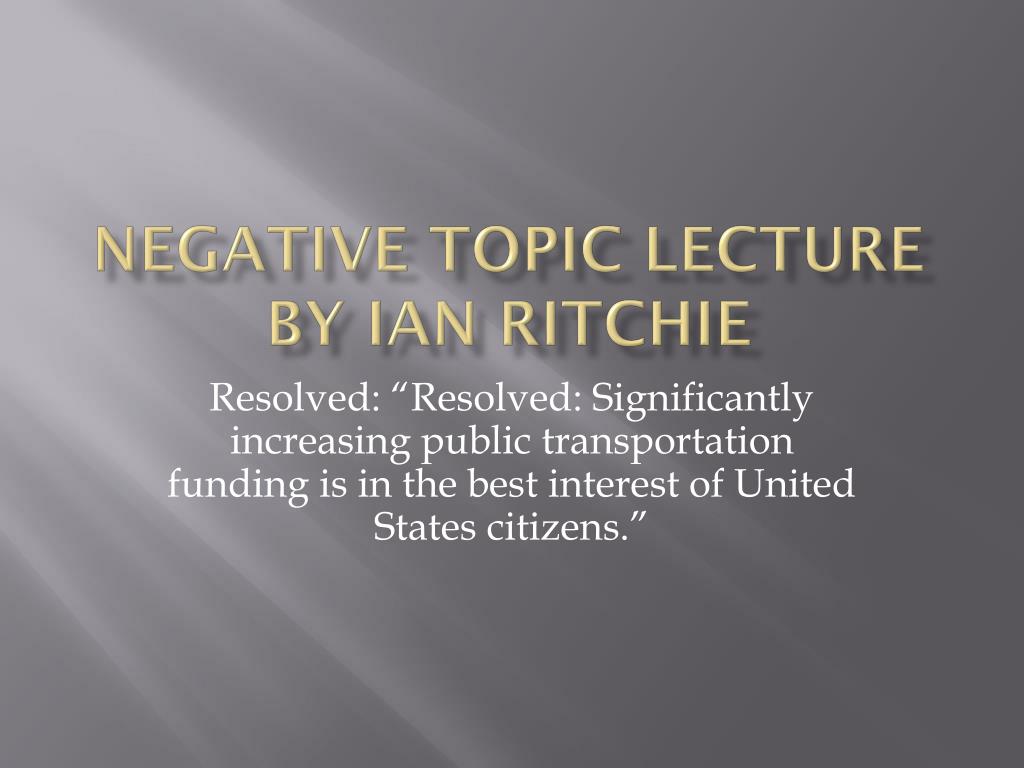 NEGATIVE TOPIC LECTURE BY IAN RITCHIE

Resolved: “Resolved: Significantly increasing public transportation funding is in the best interest of United States citizens.”